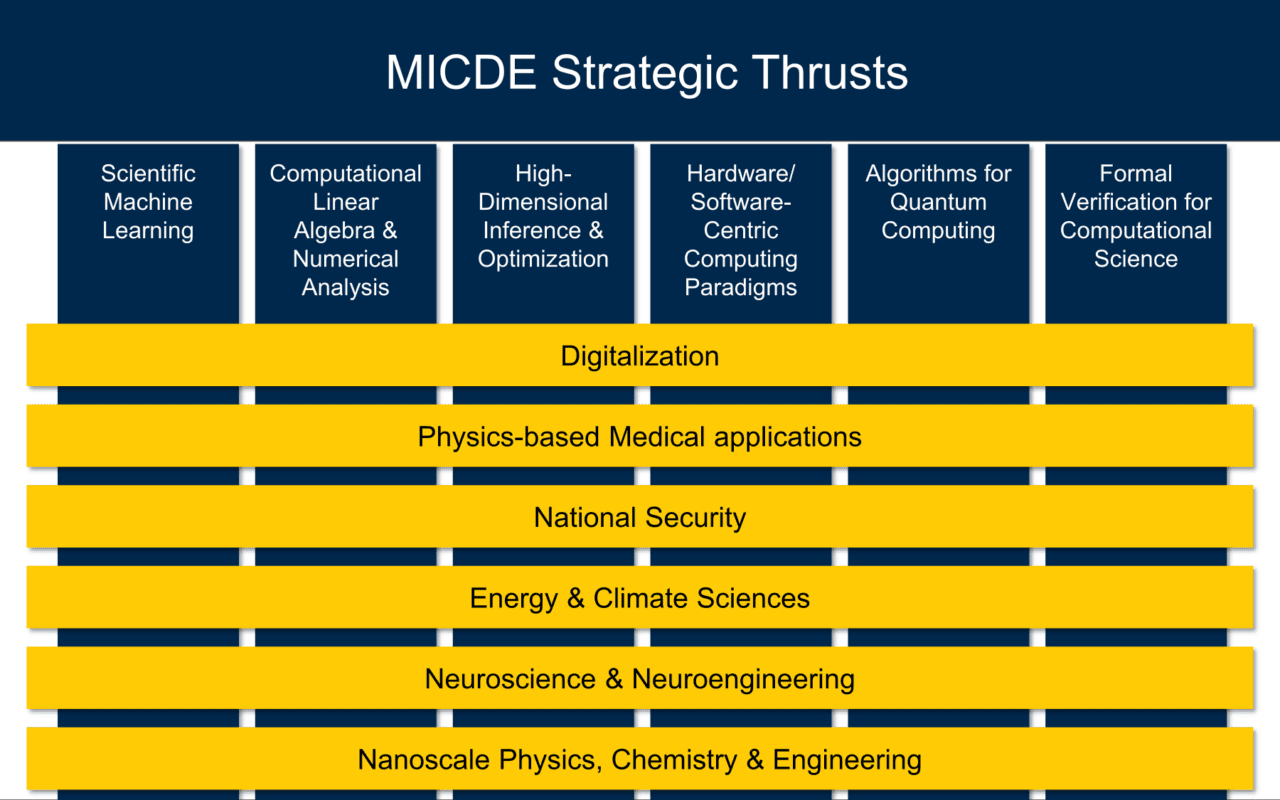 MICDE Strategic Thrusts

Scientific Machine Learning

Computational Linear Algebra & Numerical Analysis

High-Dimensional Inference & Optimization

Hardware/ Software-Centric Computing Paradigms

Algorithms for Quantum Computing

Formal Verification for Computational Science

Digitalization

Physics-based Medical applications

National Security

Energy & Climate Sciences

Neuroscience & Neuroengineering

Nanoscale Physics, Chemistry & Engineering